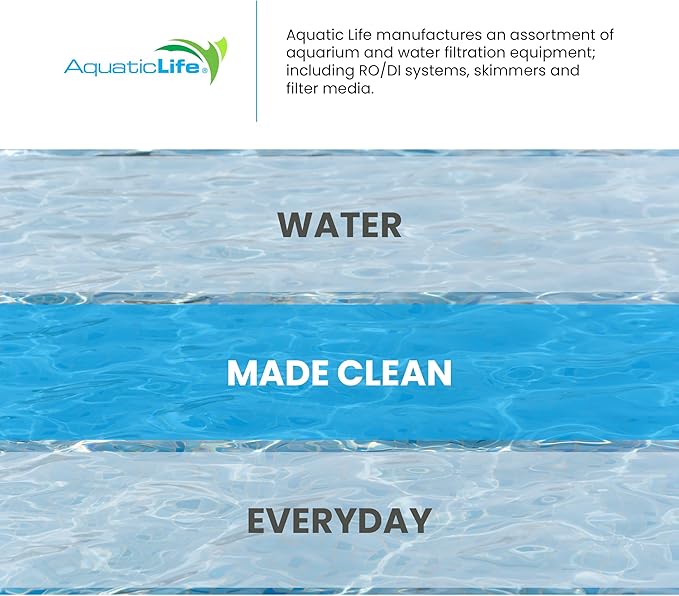 AquaticLife®

Aquatic Life manufactures an assortment of aquarium and water filtration equipment; including RO/DI systems, skimmers and filter media.

WATER

MADE CLEAN

EVERYDAY